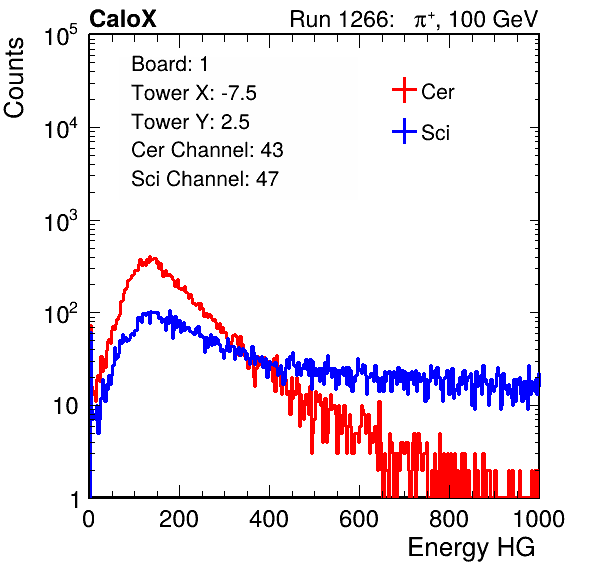 CaloX

Run 1266: $\pi^+$, 100 GeV

Counts

$10^5$

$10^4$

$10^3$

$10^2$

10

1

Board: 1
Tower X: -7.5
Tower Y: 2.5
Cer Channel: 43
Sci Channel: 47

Cer

Sci

0 200 400 600 800 1000

Energy HG